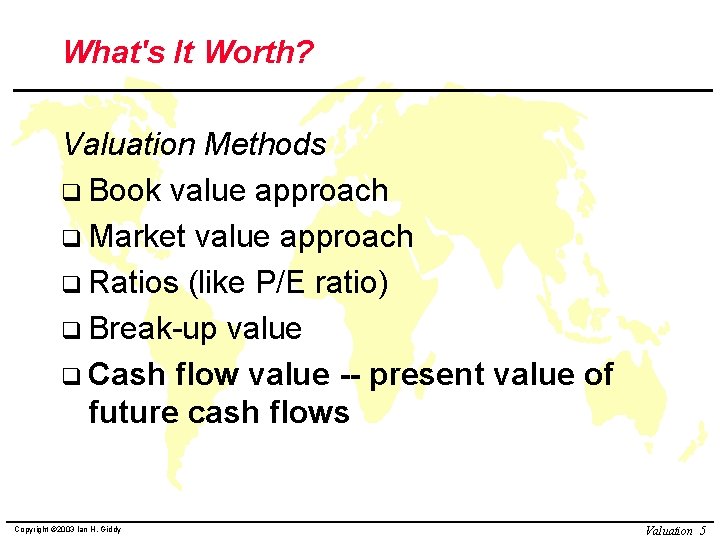 What's It Worth?

Valuation Methods

❑ Book value approach

❑ Market value approach

❑ Ratios (like P/E ratio)

❑ Break-up value

❑ Cash flow value -- present value of future cash flows

Copyright ©2003 Ian H. Giddy

Valuation 5